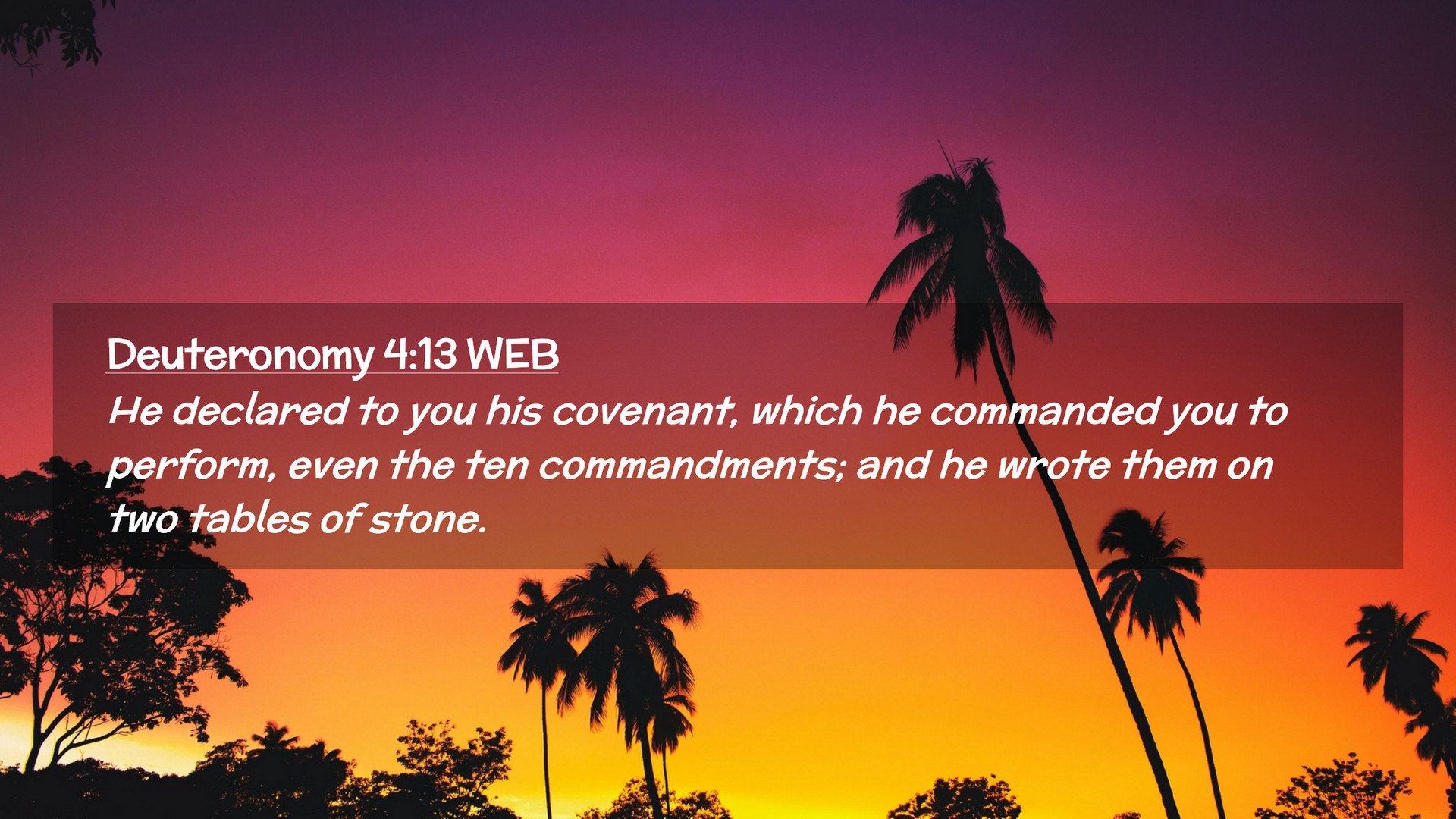 Deuteronomy 4:13 WEB

He declared to you his covenant, which he commanded you to perform, even the ten commandments; and he wrote them on two tables of stone.